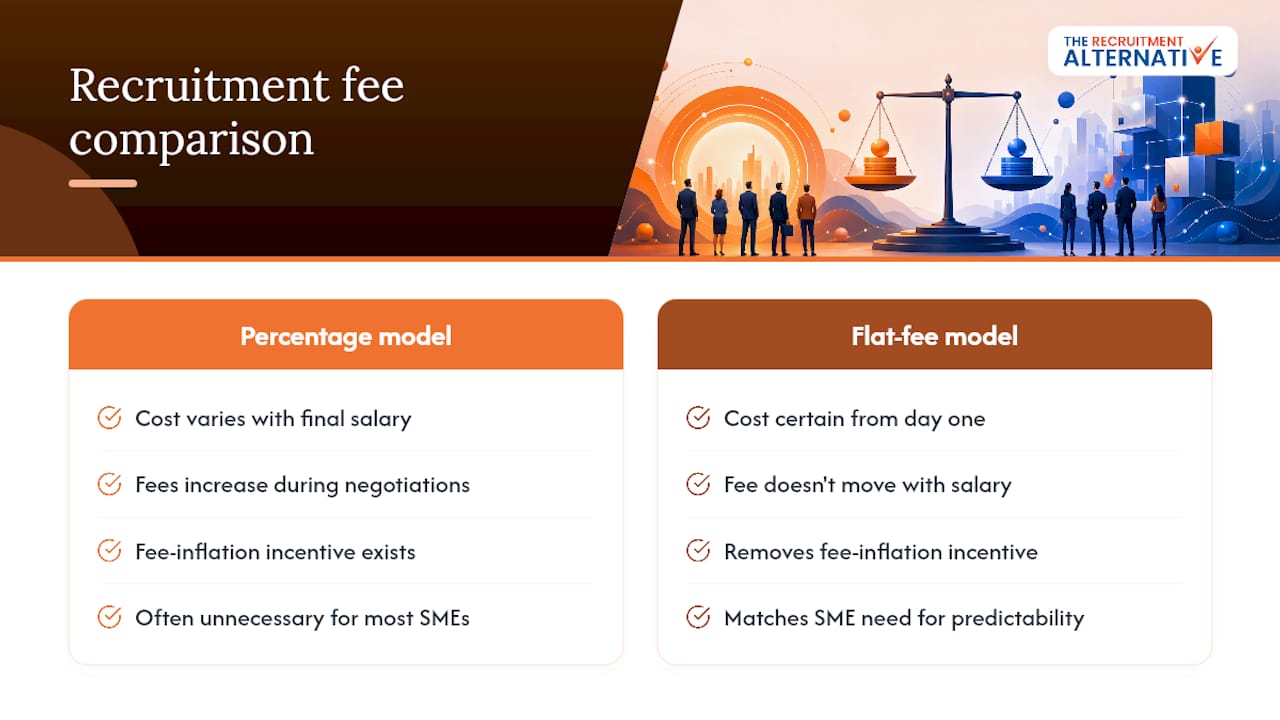 Recruitment fee comparison

THE RECRUITMENT ALTERNATIVE

Percentage model

Cost varies with final salary

Fees increase during negotiations

Fee-inflation incentive exists

Often unnecessary for most SMEs

Flat-fee model

Cost certain from day one

Fee doesn't move with salary

Removes fee-inflation incentive

Matches SME need for predictability